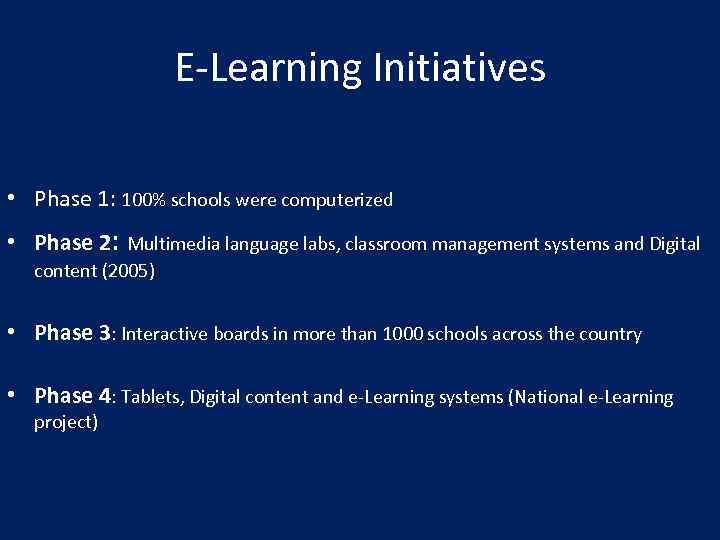 E-Learning Initiatives

• Phase 1: 100% schools were computerized

• Phase 2: Multimedia language labs, classroom management systems and Digital content (2005)

• Phase 3: Interactive boards in more than 1000 schools across the country

• Phase 4: Tablets, Digital content and e-Learning systems (National e-Learning project)